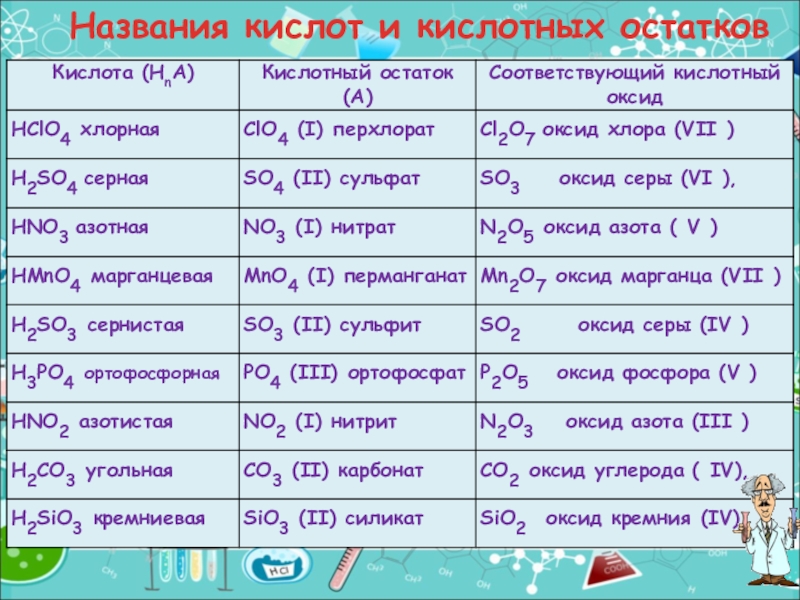 Названия кислот и кислотных остатков

| Кислота ($H_nA$) | Кислотный остаток (А) | Соответствующий кислотный оксид |
|---|---|---|
| $HClO_4$ хлорная | $ClO_4$ (I) перхлорат | $Cl_2O_7$ оксид хлора (VII ) |
| $H_2SO_4$ серная | $SO_4$ (II) сульфат | $SO_3$ оксид серы (VI ), |
| $HNO_3$ азотная | $NO_3$ (I) нитрат | $N_2O_5$ оксид азота ( V ) |
| $HMnO_4$ марганцевая | $MnO_4$ (I) перманганат | $Mn_2O_7$ оксид марганца (VII ) |
| $H_2SO_3$ сернистая | $SO_3$ (II) сульфит | $SO_2$ оксид серы (IV ) |
| $H_3PO_4$ ортофосфорная | $PO_4$ (III) ортофосфат | $P_2O_5$ оксид фосфора (V ) |
| $HNO_2$ азотистая | $NO_2$ (I) нитрит | $N_2O_3$ оксид азота (III ) |
| $H_2CO_3$ угольная | $CO_3$ (II) карбонат | $CO_2$ оксид углерода ( IV), |
| $H_2SiO_3$ кремниевая | $SiO_3$ (II) силикат | $SiO_2$ оксид кремния (IV) |

HCl